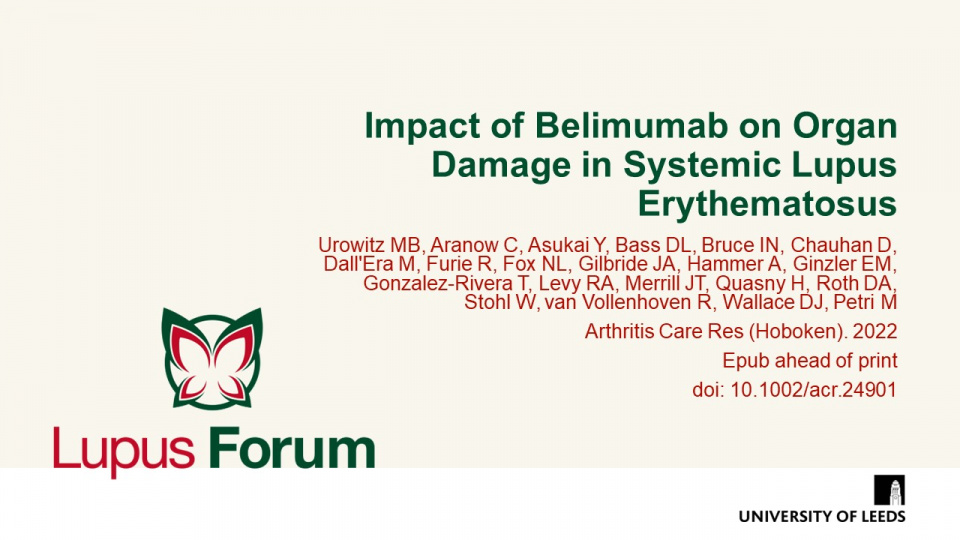 Impact of Belimumab on Organ Damage in Systemic Lupus Erythematosus

Urowitz MB, Aranow C, Asukai Y, Bass DL, Bruce IN, Chauhan D, Dall'Era M, Furie R, Fox NL, Gilbride JA, Hammer A, Ginzler EM, Gonzalez-Rivera T, Levy RA, Merrill JT, Quasny H, Roth DA, Stohl W, van Vollenhoven R, Wallace DJ, Petri M

Arthritis Care Res (Hoboken). 2022

Epub ahead of print

doi: 10.1002/acr.24901

Lupus Forum

UNIVERSITY OF LEEDS